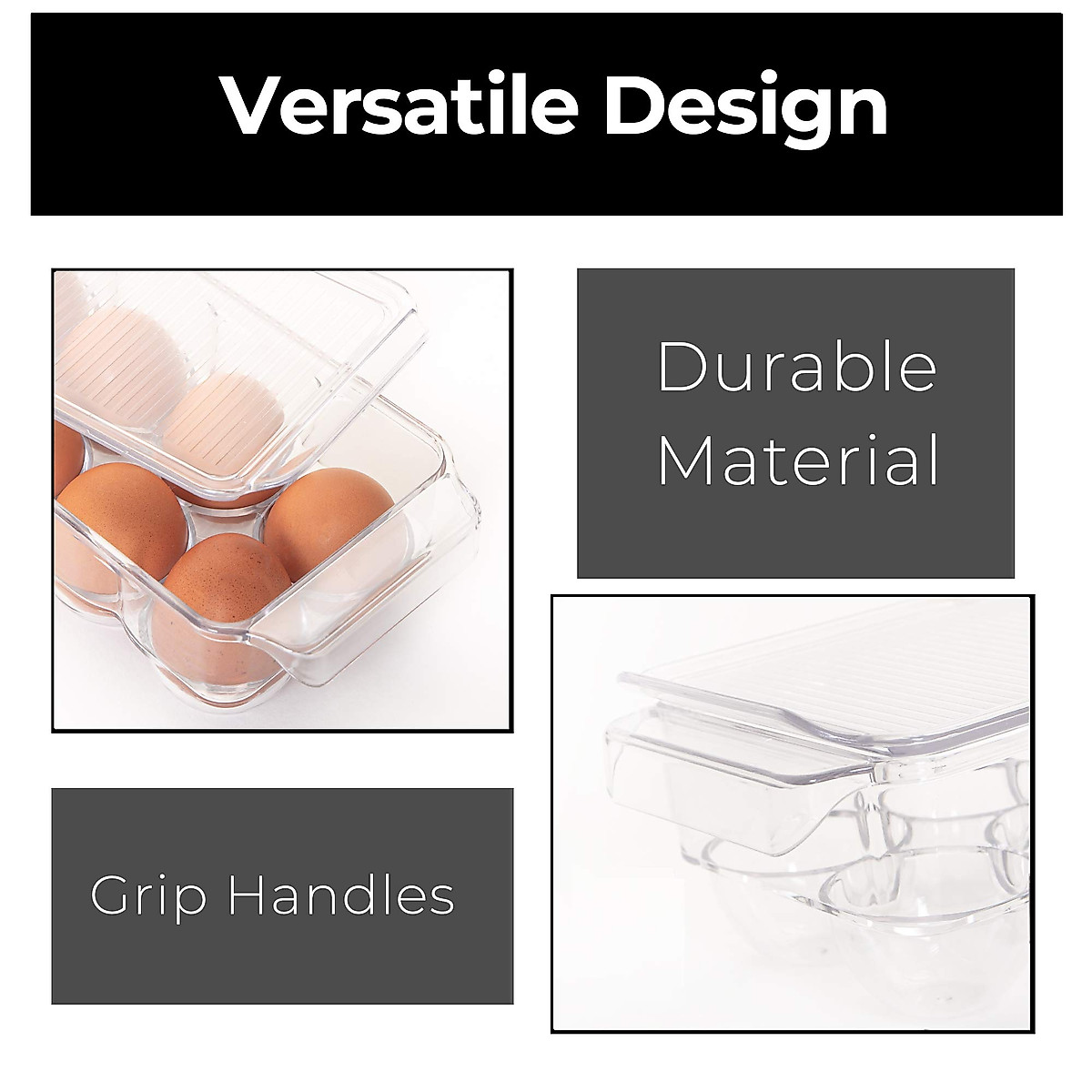 Versatile Design

Durable Material

Grip Handles